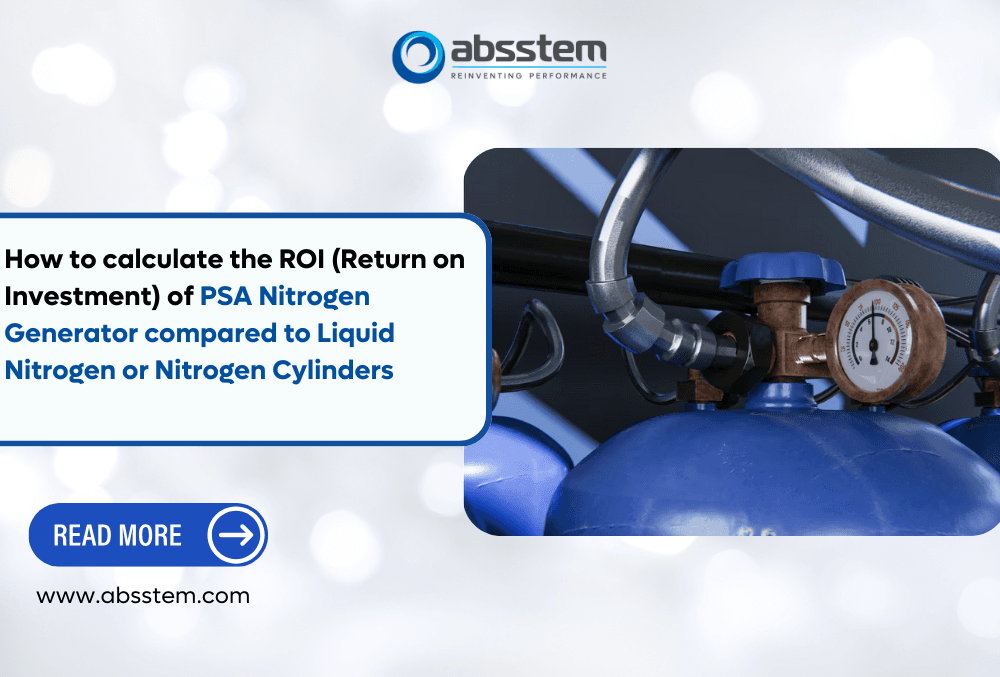 absstem
REINVENTING PERFORMANCE

How to calculate the ROI (Return on Investment) of PSA Nitrogen Generator compared to Liquid Nitrogen or Nitrogen Cylinders

READ MORE

www.absstem.com